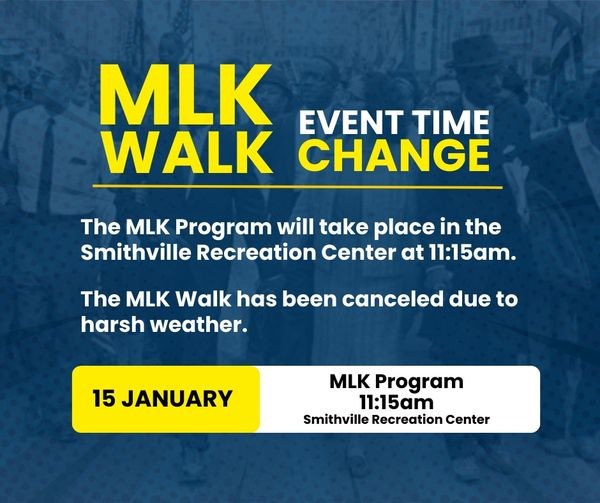 MLK WALK

EVENT TIME CHANGE

The MLK Program will take place in the Smithville Recreation Center at 11:15am.

The MLK Walk has been canceled due to harsh weather.

15 JANUARY

MLK Program
11:15am
Smithville Recreation Center